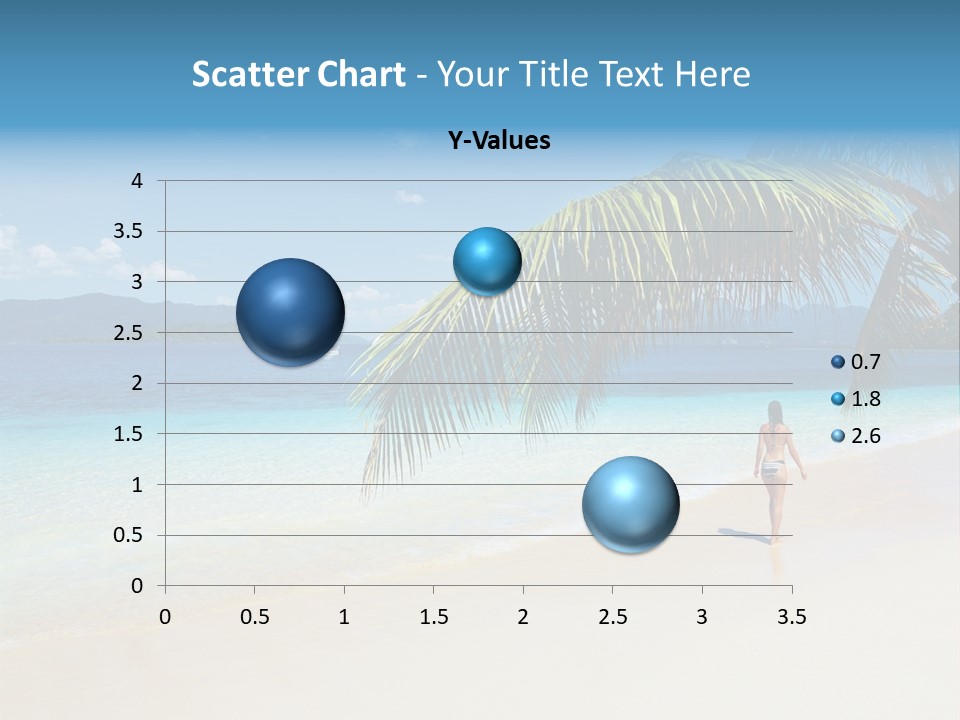 Scatter Chart - Your Title Text Here

Y-Values

4
3.5
3
2.5
2
1.5
1
0.5
0

0 0.5 1 1.5 2 2.5 3 3.5

0.7
1.8
2.6